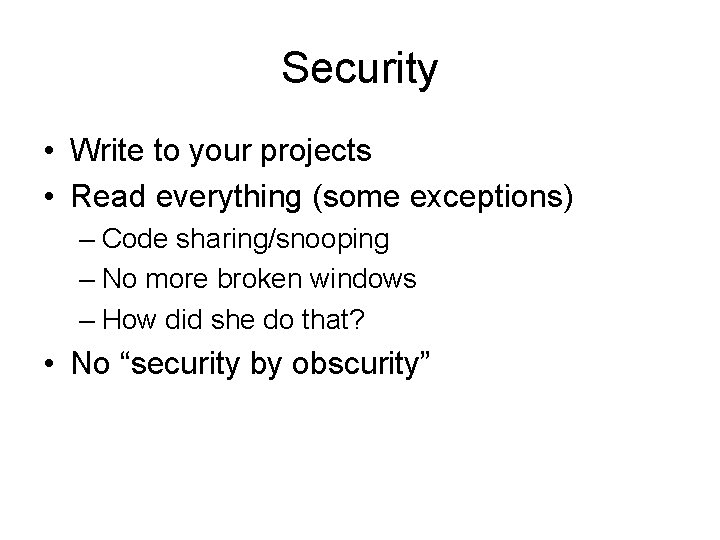 Security

• Write to your projects
• Read everything (some exceptions)
– Code sharing/snooping
– No more broken windows
– How did she do that?
• No “security by obscurity”